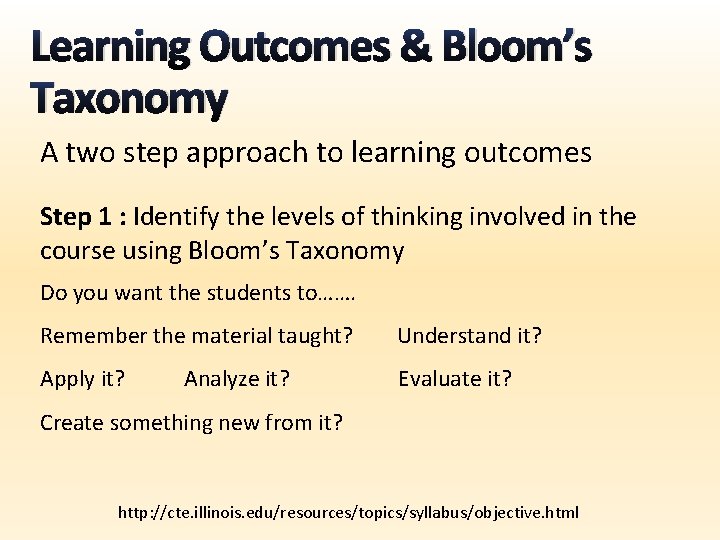 Learning Outcomes & Bloom's Taxonomy

A two step approach to learning outcomes

Step 1 : Identify the levels of thinking involved in the course using Bloom's Taxonomy

Do you want the students to…….

Remember the material taught? Understand it?

Apply it? Analyze it? Evaluate it?

Create something new from it?

http://cte.illinois.edu/resources/topics/syllabus/objective.html